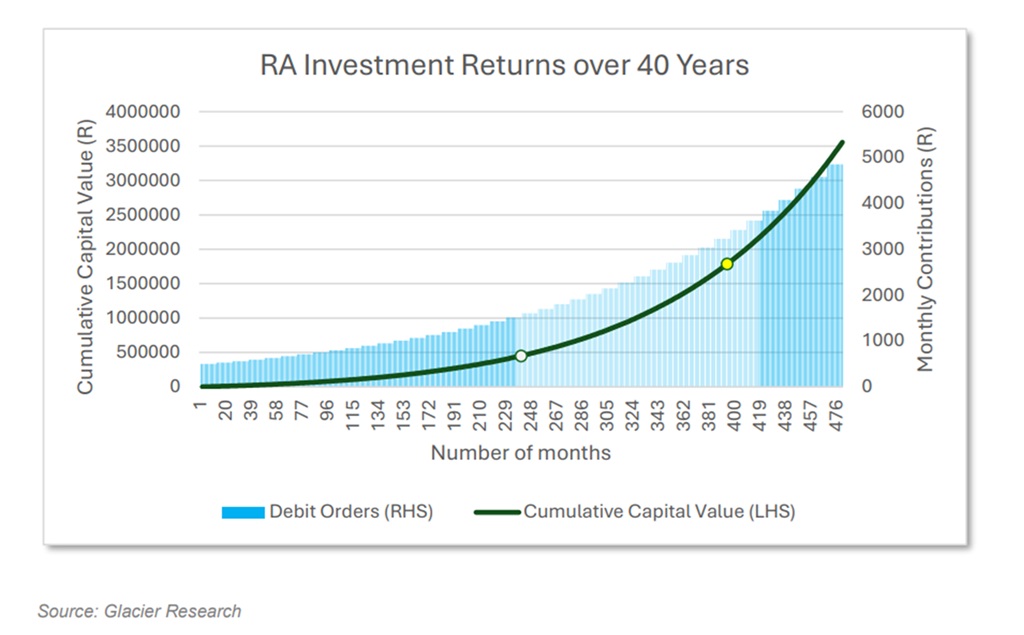 RA Investment Returns over 40 Years

Cumulative Capital Value (R)

4000000
3500000
3000000
2500000
2000000
1500000
1000000
500000
0

Monthly Contributions (R)

6000
5000
4000
3000
2000
1000
0

1 20 39 58 77 96 115 134 153 172 191 210 229 248 267 286 305 324 343 362 381 400 419 438 457 476

Number of months

Debit Orders (RHS)
Cumulative Capital Value (LHS)

Source: Glacier Research